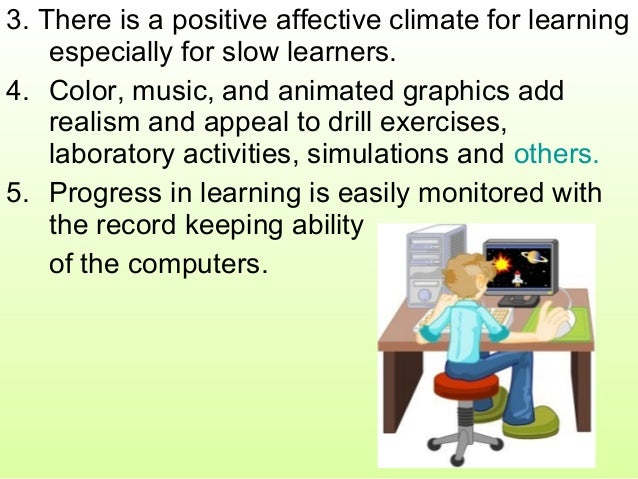 3. There is a positive affective climate for learning especially for slow learners.

4. Color, music, and animated graphics add realism and appeal to drill exercises, laboratory activities, simulations and others.

5. Progress in learning is easily monitored with the record keeping ability of the computers.